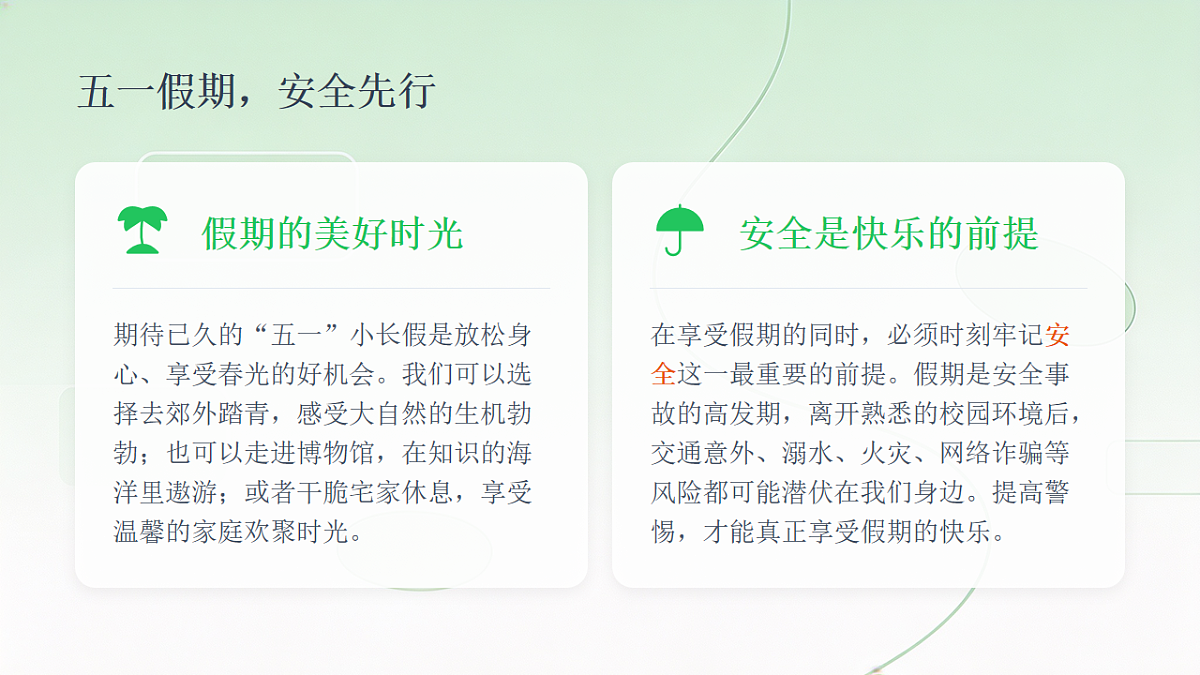 五一假期，安全先行

假期的美好时光

期待已久的“五一”小长假是放松身心、享受春光的好机会。我们可以选择去郊外踏青，感受大自然的生机勃勃；也可以走进博物馆，在知识的海洋里遨游；或者干脆宅家休息，享受温馨的家庭欢聚时光。

安全是快乐的前提

在享受假期的同时，必须时刻牢记安全这一最重要的前提。假期是安全事故的高发期，离开熟悉的校园环境后，交通意外、溺水、火灾、网络诈骗等风险都可能潜伏在我们身边。提高警惕，才能真正享受假期的快乐。